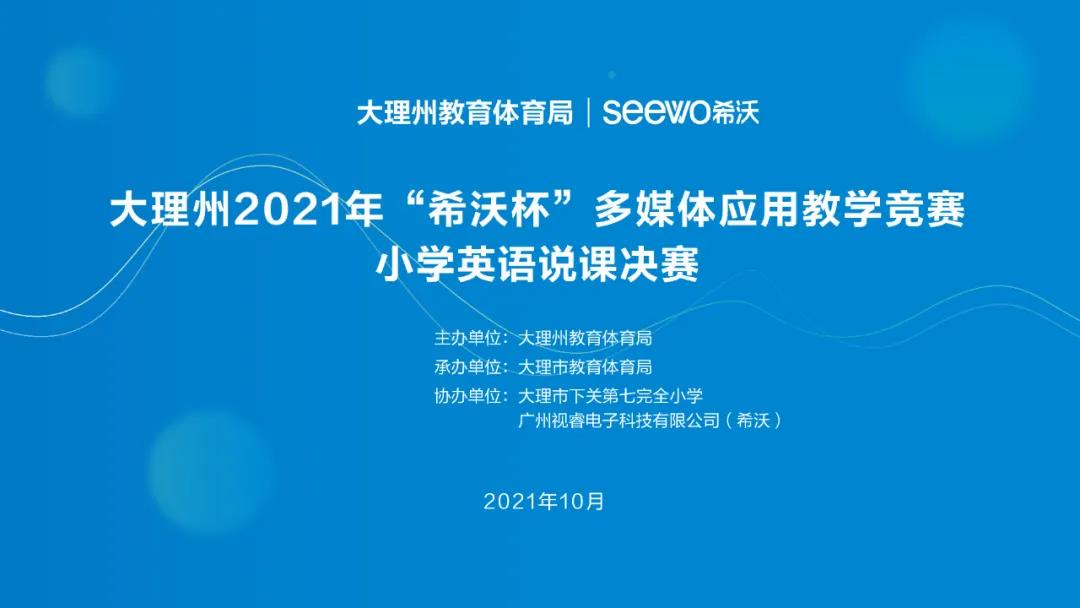 大理州教育体育局 | seewo希沃

大理州2021年“希沃杯”多媒体应用教学竞赛
小学英语说课决赛

主办单位：大理州教育体育局
承办单位：大理市教育体育局
协办单位：大理市下关第七完全小学
广州视睿电子科技有限公司（希沃）

2021年10月